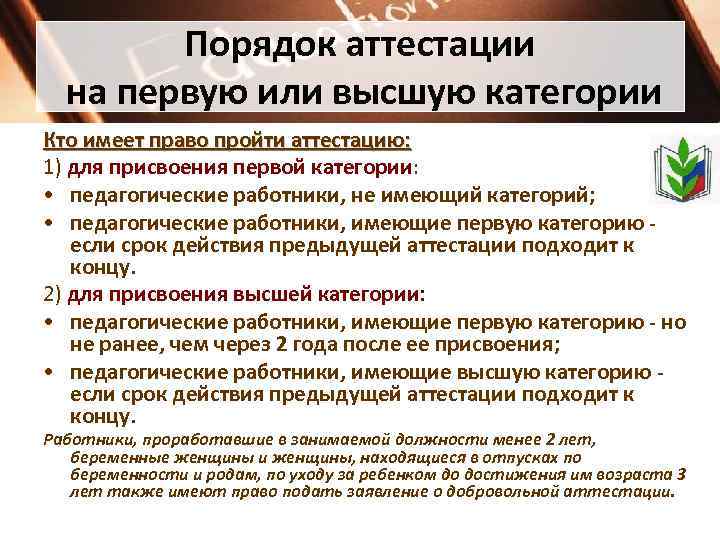 Порядок аттестации на первую или высшую категории

Кто имеет право пройти аттестацию:

1) для присвоения первой категории:

• педагогические работники, не имеющий категорий;

• педагогические работники, имеющие первую категорию - если срок действия предыдущей аттестации подходит к концу.

2) для присвоения высшей категории:

• педагогические работники, имеющие первую категорию - но не ранее, чем через 2 года после ее присвоения;

• педагогические работники, имеющие высшую категорию - если срок действия предыдущей аттестации подходит к концу.

Работники, проработавшие в занимаемой должности менее 2 лет, беременные женщины и женщины, находящиеся в отпусках по беременности и родам, по уходу за ребенком до достижения им возраста 3 лет также имеют право подать заявление о добровольной аттестации.